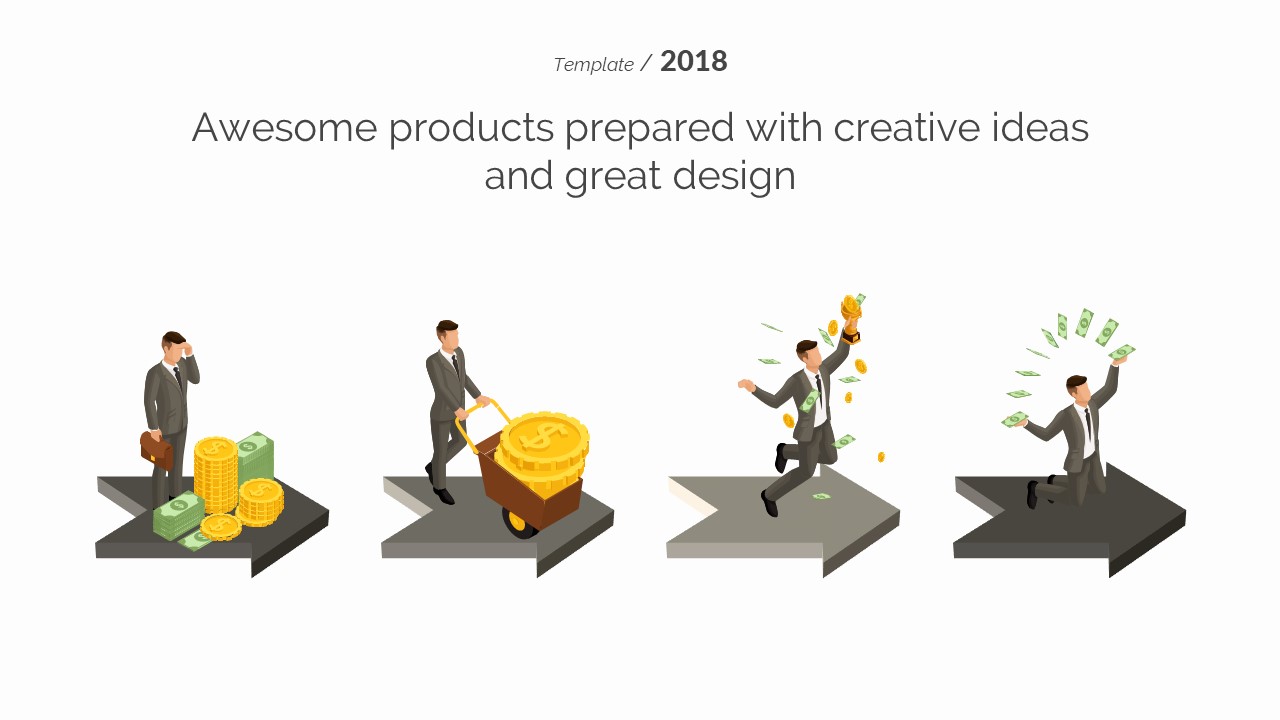 Template / 2018

Awesome products prepared with creative ideas and great design